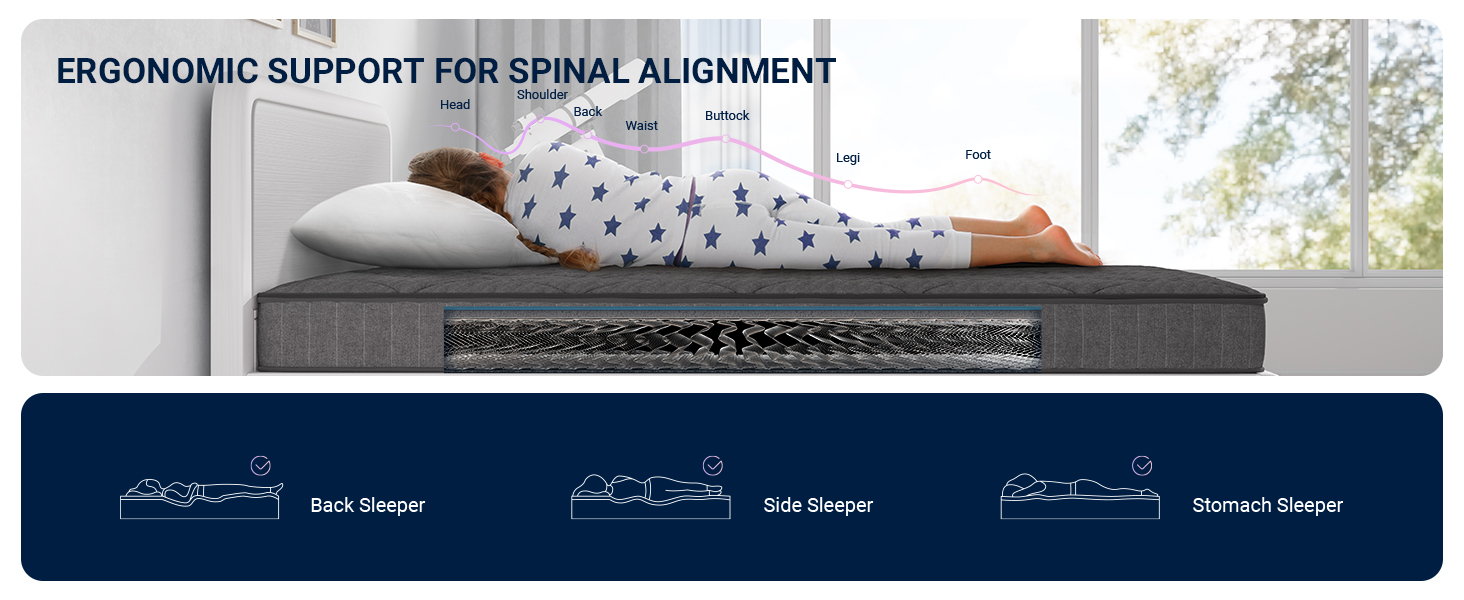 ERGONOMIC SUPPORT FOR SPINAL ALIGNMENT

Head
Shoulder
Back
Waist
Buttock
Legi
Foot

Back Sleeper

Side Sleeper

Stomach Sleeper